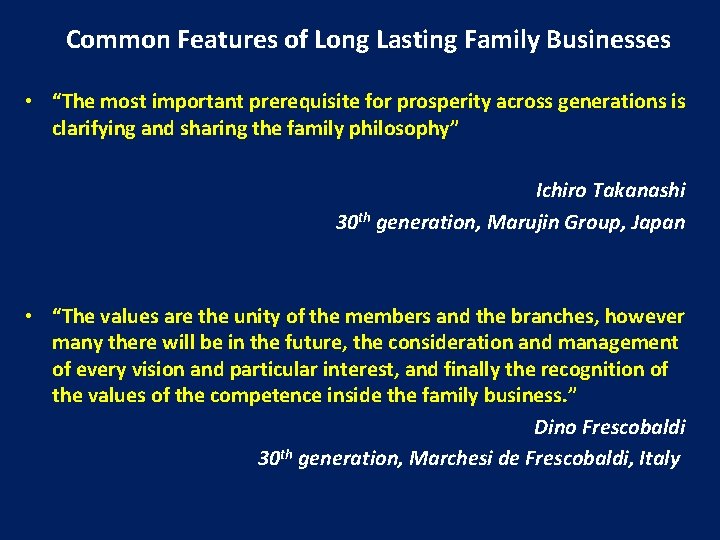 Common Features of Long Lasting Family Businesses

• "The most important prerequisite for prosperity across generations is clarifying and sharing the family philosophy"

Ichiro Takanashi

30$^{th}$ generation, Marujin Group, Japan

• "The values are the unity of the members and the branches, however many there will be in the future, the consideration and management of every vision and particular interest, and finally the recognition of the values of the competence inside the family business."

Dino Frescobaldi

30$^{th}$ generation, Marchesi de Frescobaldi, Italy